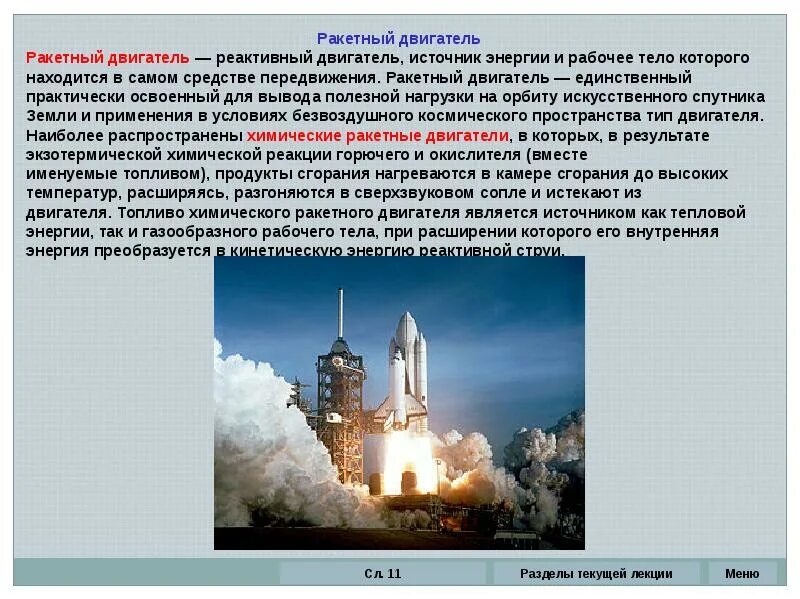 Ракетный двигатель

Ракетный двигатель — реактивный двигатель, источник энергии и рабочее тело которого находится в самом средстве передвижения. Ракетный двигатель — единственный практически освоенный для вывода полезной нагрузки на орбиту искусственного спутника Земли и применения в условиях безвоздушного космического пространства тип двигателя. Наиболее распространены химические ракетные двигатели, в которых, в результате экзотермической химической реакции горючего и окислителя (вместе именуемые топливом), продукты сгорания нагреваются в камере сгорания до высоких температур, расширяясь, разгоняются в сверхзвуковом сопле и истекают из двигателя. Топливо химического ракетного двигателя является источником как тепловой энергии, так и газообразного рабочего тела, при расширении которого его внутренняя энергия преобразуется в кинетическую энергию реактивной струи.

Сл. 11

Разделы текущей лекции

Меню